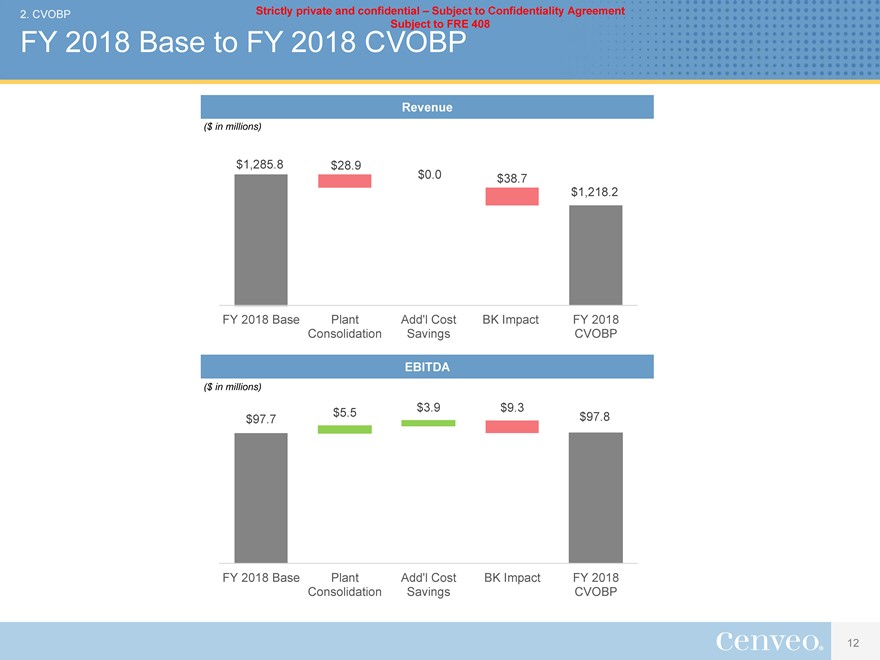 2. CVOBP

Strictly private and confidential – Subject to Confidentiality Agreement
Subject to FRE 408

FY 2018 Base to FY 2018 CVOBP

Revenue

($ in millions)

$1,285.8 $28.9 $0.0 $38.7 $1,218.2

FY 2018 Base
Plant Consolidation
Add'l Cost Savings
BK Impact
FY 2018 CVOBP

EBITDA

($ in millions)

$97.7 $5.5 $3.9 $9.3 $97.8

FY 2018 Base
Plant Consolidation
Add'l Cost Savings
BK Impact
FY 2018 CVOBP

Cenveo.

12